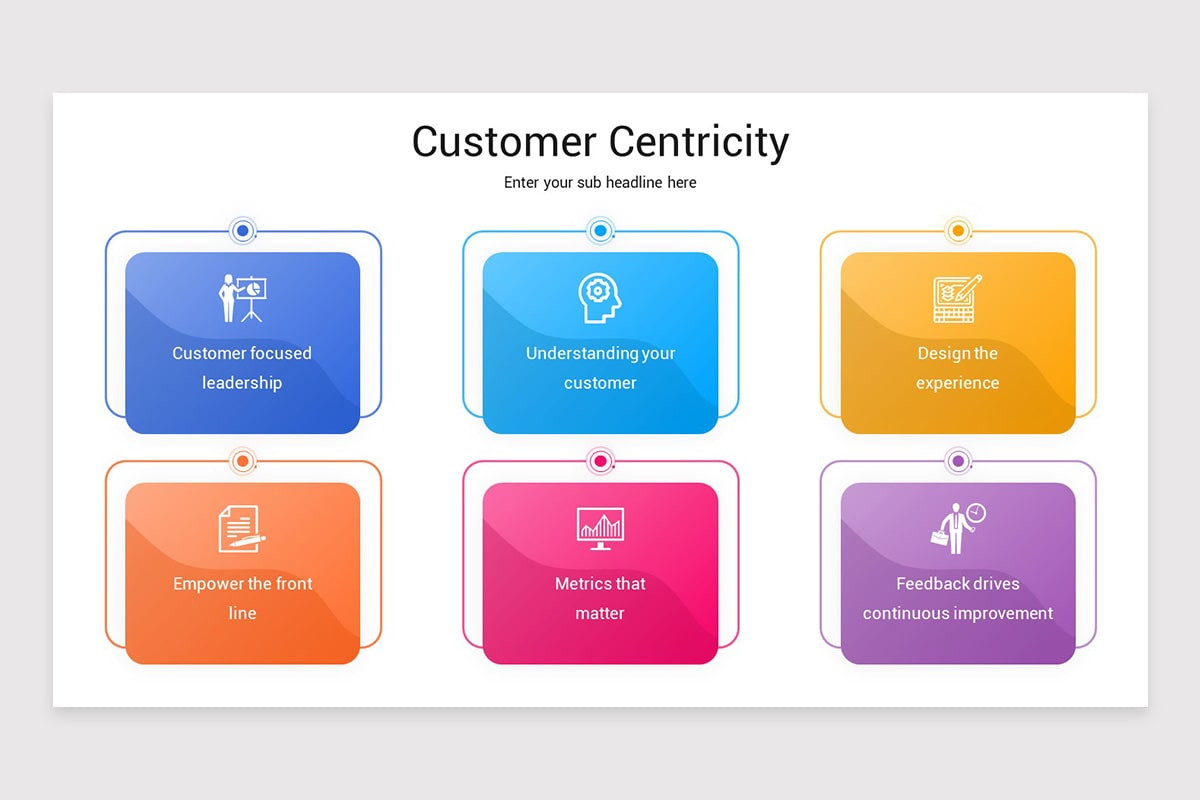 Customer Centricity

Enter your sub headline here

Customer focused leadership

Understanding your customer

Design the experience

Empower the front line

Metrics that matter

Feedback drives continuous improvement